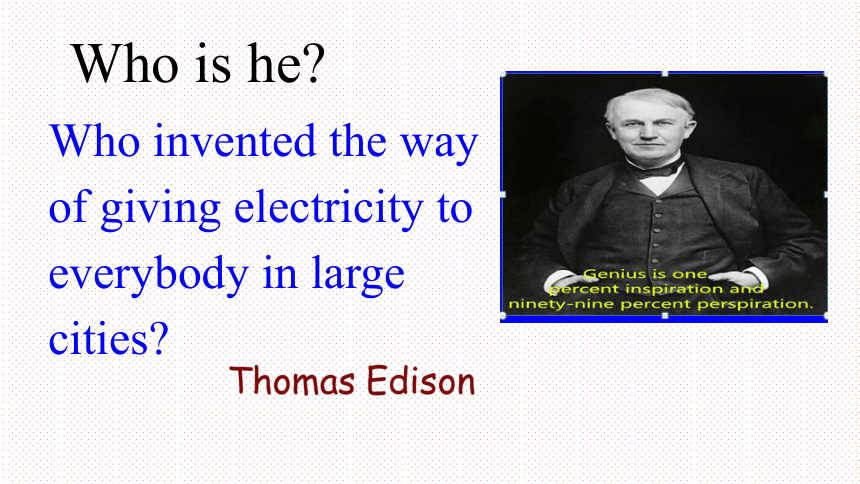 Who is he?

Who invented the way of giving electricity to everybody in large cities?

Genius is one percent inspiration and ninety-nine percent perspiration.

Thomas Edison